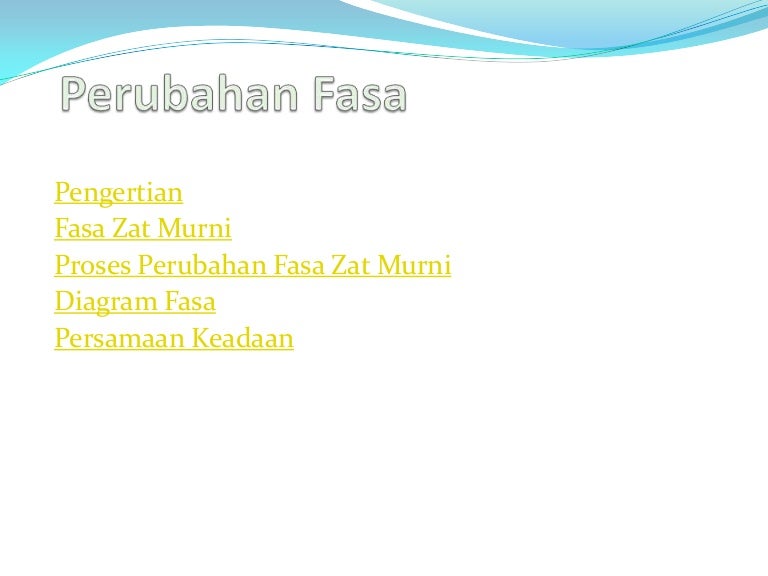 Perubahan Fasa

Pengertian
Fasa Zat Murni
Proses Perubahan Fasa Zat Murni
Diagram Fasa
Persamaan Keadaan